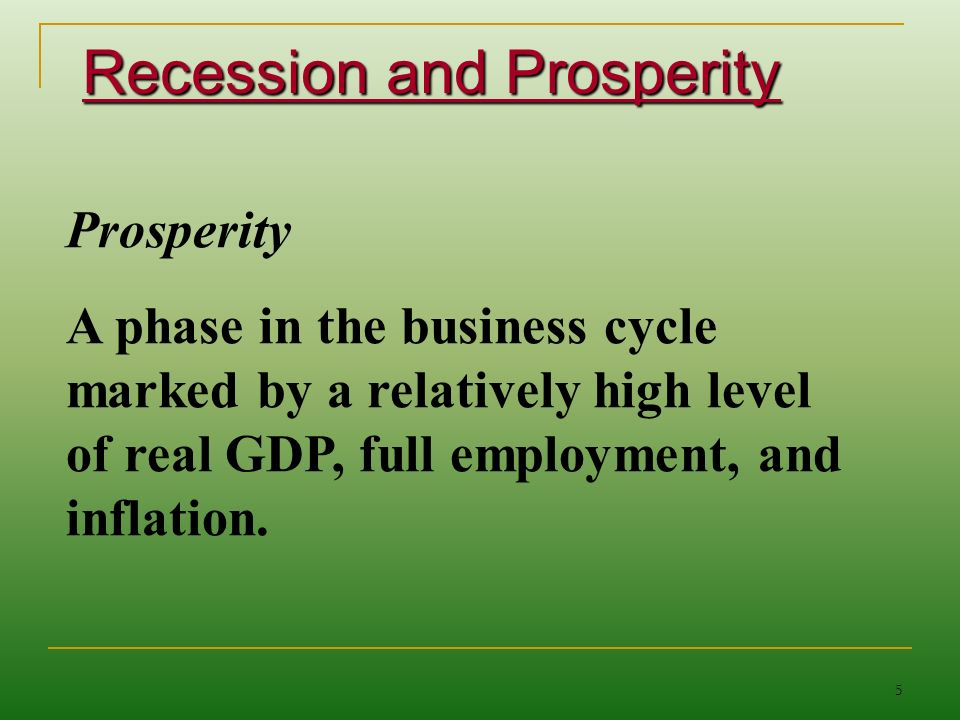 Recession and Prosperity

Prosperity

A phase in the business cycle marked by a relatively high level of real GDP, full employment, and inflation.

5